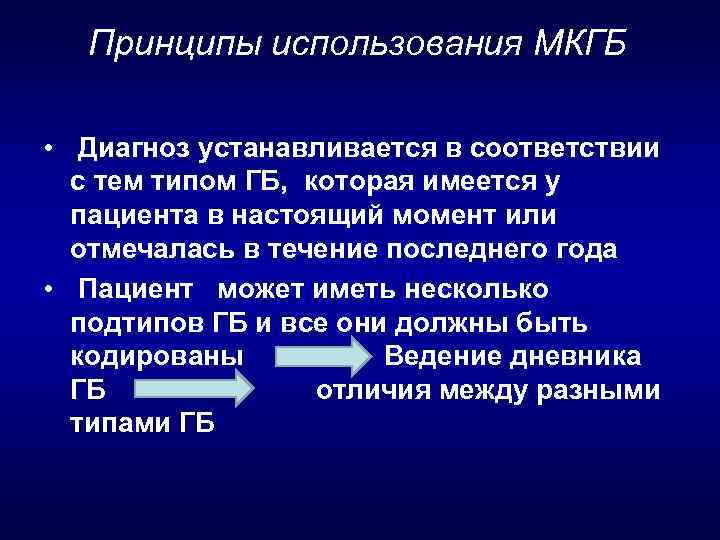 Принципы использования МКГБ

• Диагноз устанавливается в соответствии с тем типом ГБ, которая имеется у пациента в настоящий момент или отмечалась в течение последнего года

• Пациент может иметь несколько подтипов ГБ и все они должны быть кодированы Ведение дневника ГБ отличия между разными типами ГБ